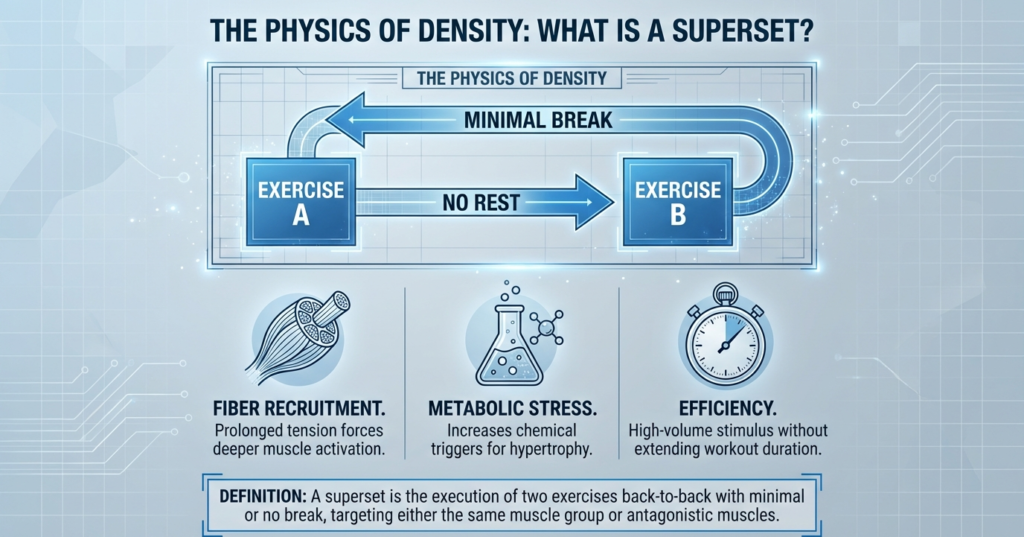 THE PHYSICS OF DENSITY: WHAT IS A SUPERSET?

THE PHYSICS OF DENSITY

MINIMAL BREAK

EXERCISE A

NO REST

EXERCISE B

FIBER RECRUITMENT.
Prolonged tension forces deeper muscle activation.

METABOLIC STRESS.
Increases chemical triggers for hypertrophy.

EFFICIENCY.
High-volume stimulus without extending workout duration.

DEFINITION: A superset is the execution of two exercises back-to-back with minimal or no break, targeting either the same muscle group or antagonistic muscles.